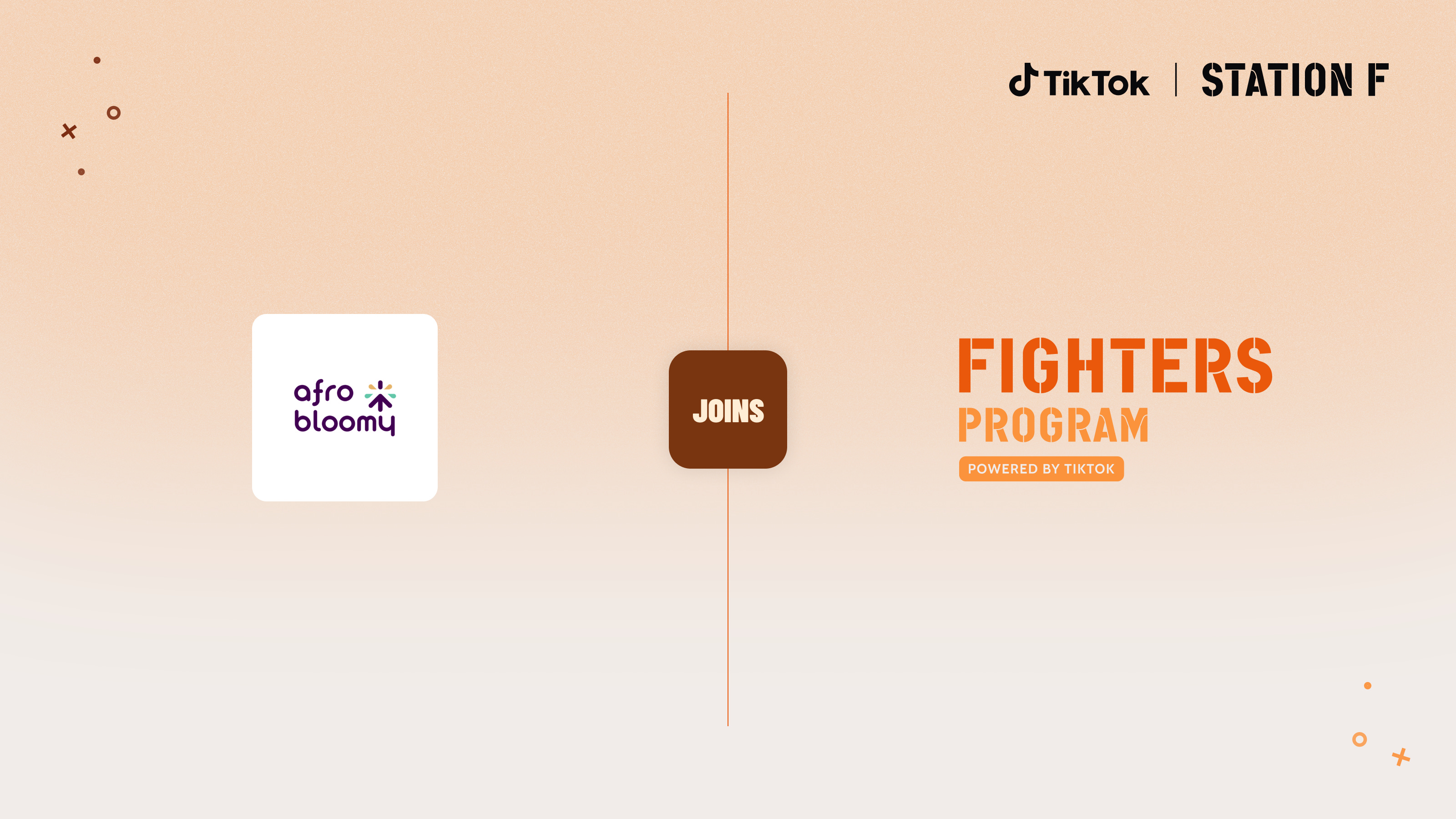 TikTok | STATION F

afro bloomy

JOINS

FIGHTERS
PROGRAM
POWERED BY TIKTOK